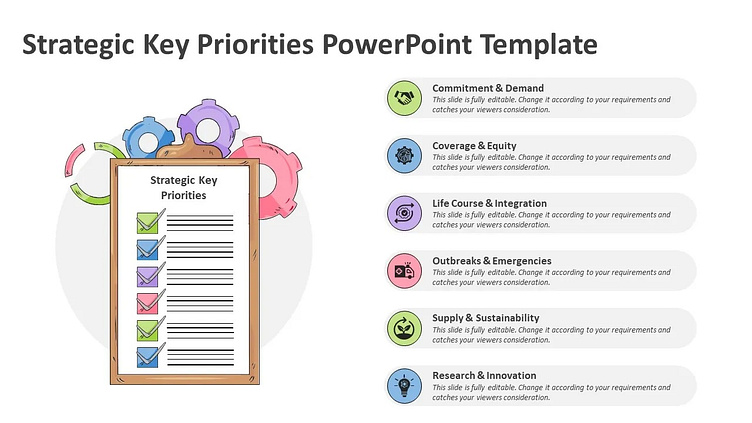 Strategic Key Priorities PowerPoint Template

Strategic Key Priorities

Commitment & Demand
This slide is fully editable. Change it according to your requirements and catches your viewers consideration.

Coverage & Equity
This slide is fully editable. Change it according to your requirements and catches your viewers consideration.

Life Course & Integration
This slide is fully editable. Change it according to your requirements and catches your viewers consideration.

Outbreaks & Emergencies
This slide is fully editable. Change it according to your requirements and catches your viewers consideration.

Supply & Sustainability
This slide is fully editable. Change it according to your requirements and catches your viewers consideration.

Research & Innovation
This slide is fully editable. Change it according to your requirements and catches your viewers consideration.